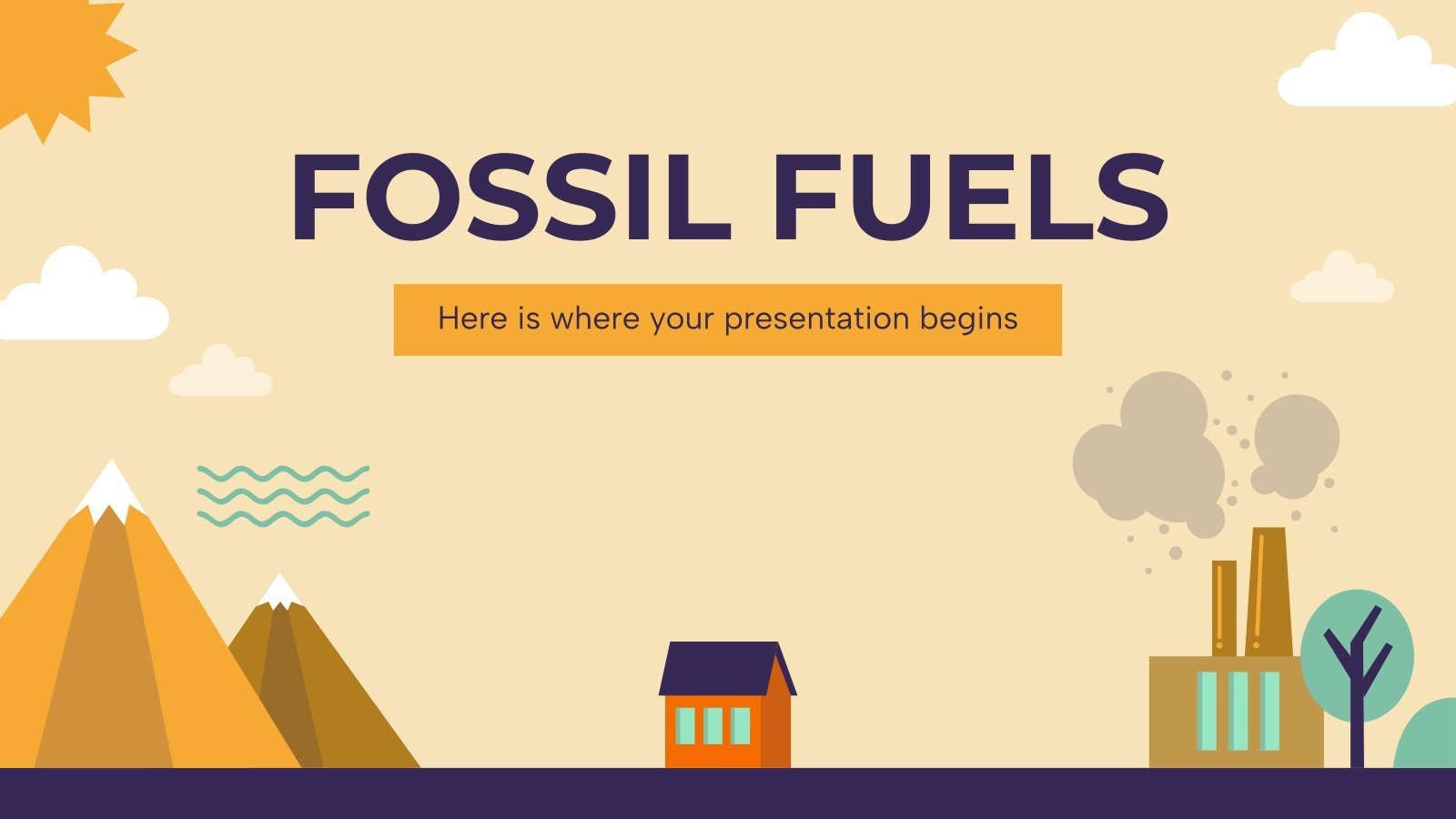 FOSSIL FUELS

Here is where your presentation begins